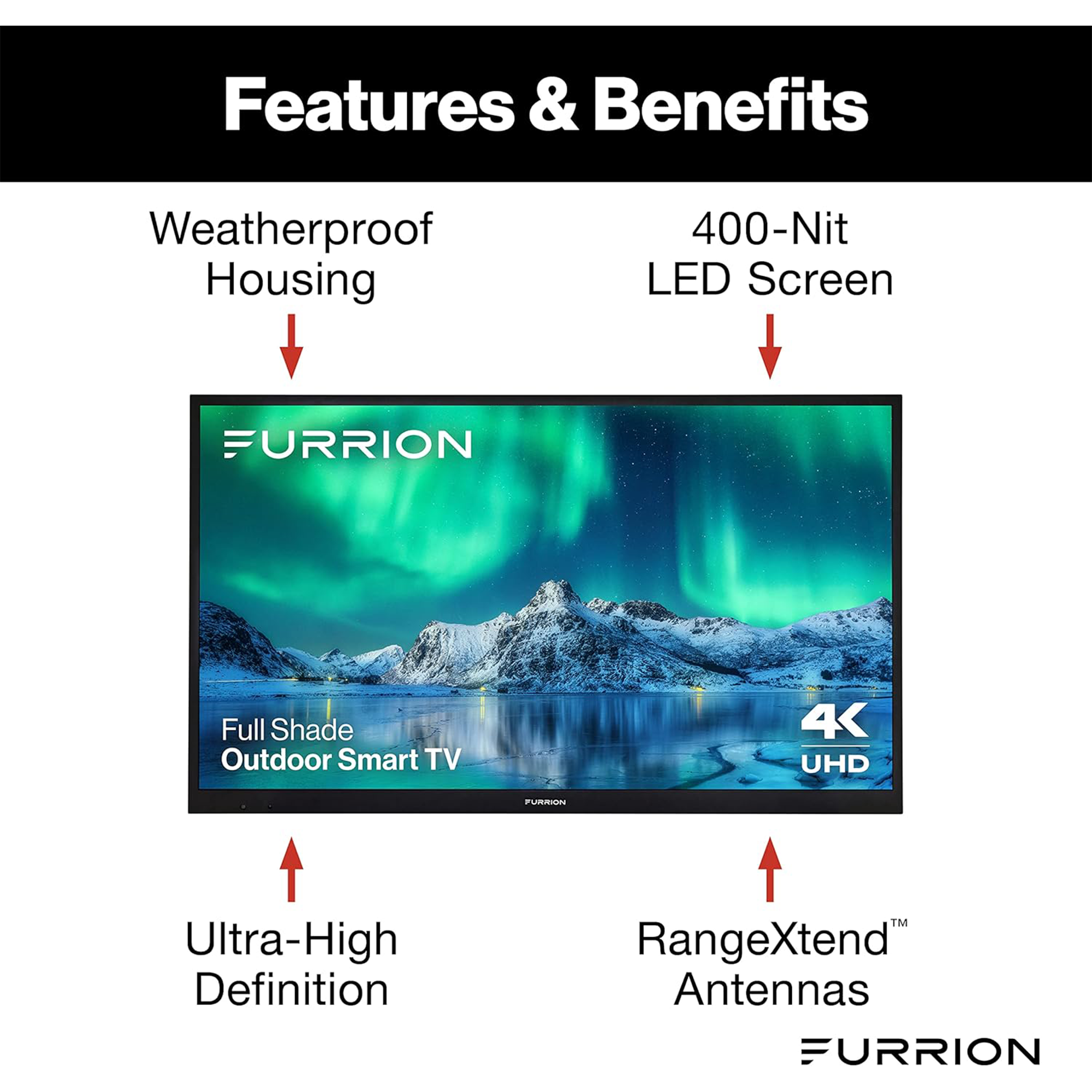 Features & Benefits

Weatherproof Housing

400-Nit LED Screen

FURRION

Full Shade
Outdoor Smart TV

4K
UHD

FURRION

Ultra-High Definition

RangeXtend™ Antennas

FURRION